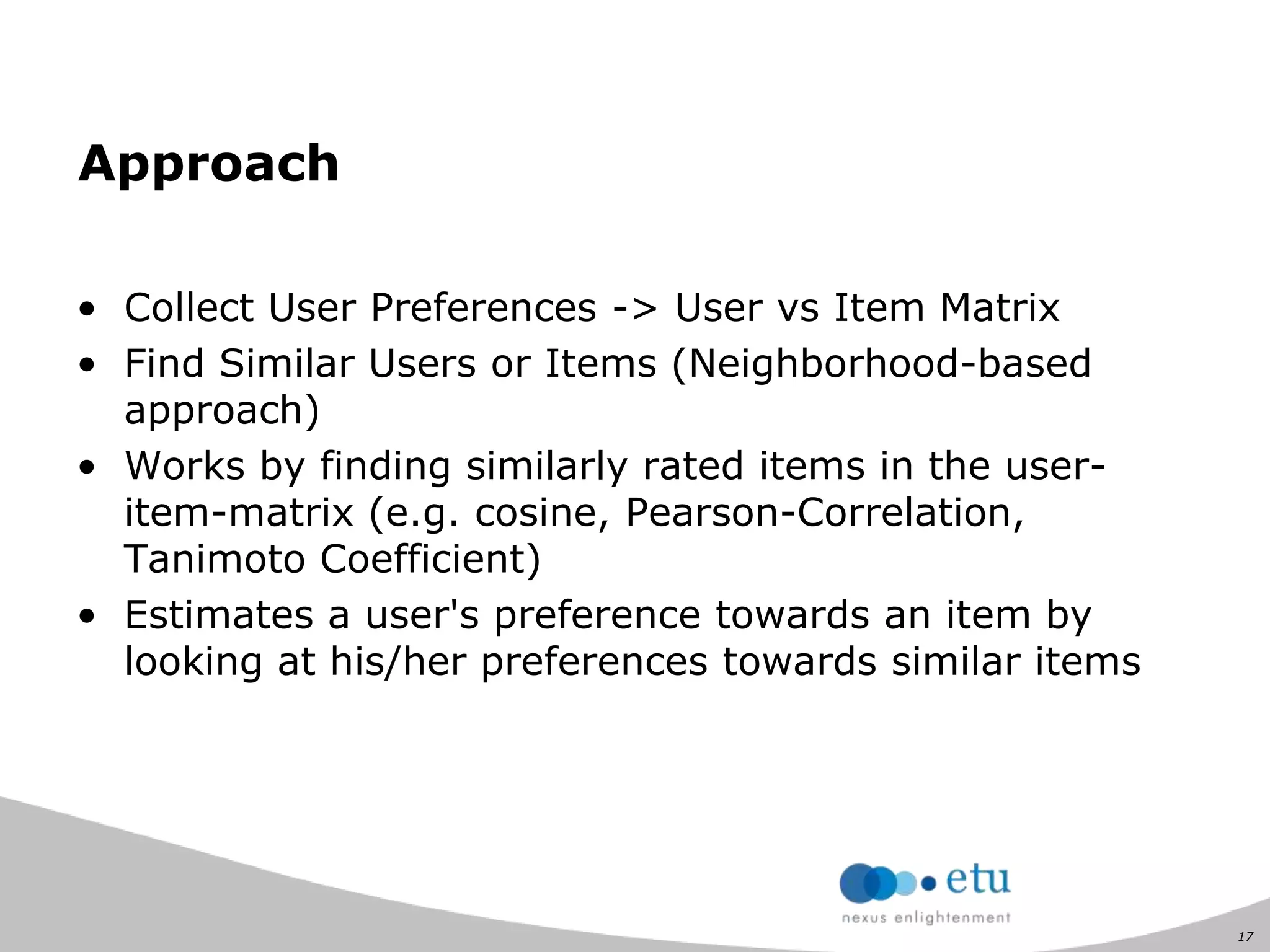 Approach

• Collect User Preferences -> User vs Item Matrix
• Find Similar Users or Items (Neighborhood-based approach)
• Works by finding similarly rated items in the user-item-matrix (e.g. cosine, Pearson-Correlation, Tanimoto Coefficient)
• Estimates a user's preference towards an item by looking at his/her preferences towards similar items

etu
nexus enlightenment

17